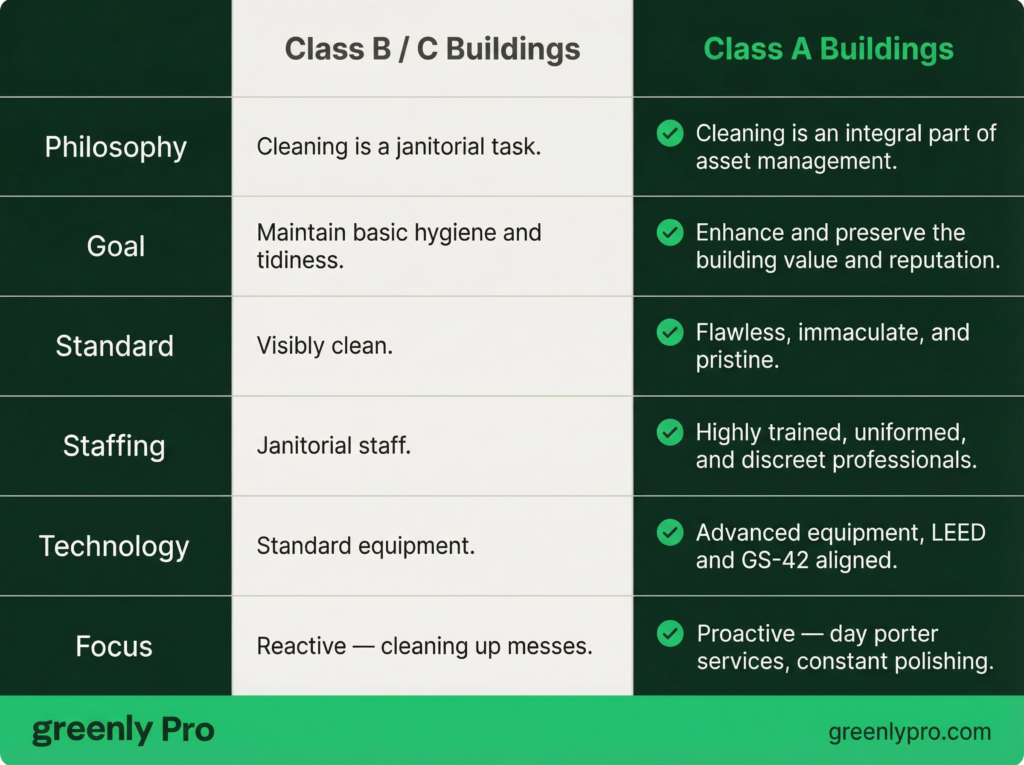 | | Class B / C Buildings | Class A Buildings |
|---|---|---|
| Philosophy | Cleaning is a janitorial task. | Cleaning is an integral part of asset management. |
| Goal | Maintain basic hygiene and tidiness. | Enhance and preserve the building value and reputation. |
| Standard | Visibly clean. | Flawless, immaculate, and pristine. |
| Staffing | Janitorial staff. | Highly trained, uniformed, and discreet professionals. |
| Technology | Standard equipment. | Advanced equipment, LEED and GS-42 aligned. |
| Focus | Reactive — cleaning up messes. | Proactive — day porter services, constant polishing. |

greenly Pro

greenlypro.com